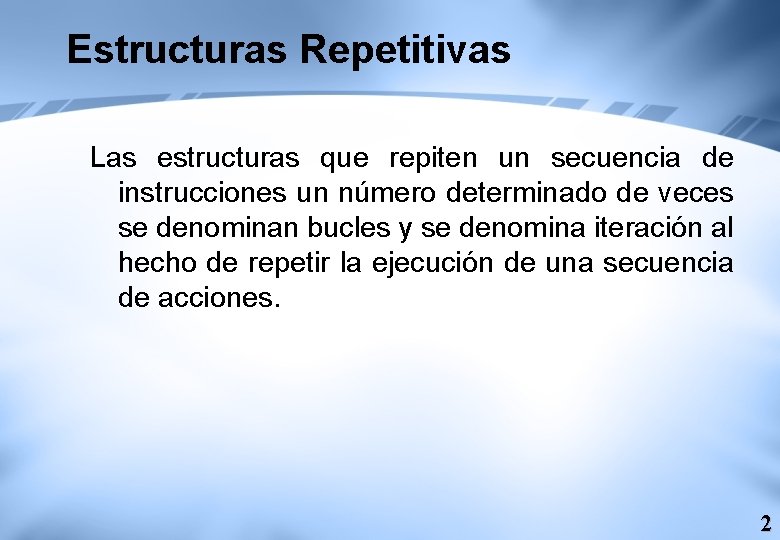 Estructuras Repetitivas

Las estructuras que repiten un secuencia de instrucciones un número determinado de veces se denominan bucles y se denomina iteración al hecho de repetir la ejecución de una secuencia de acciones.

2